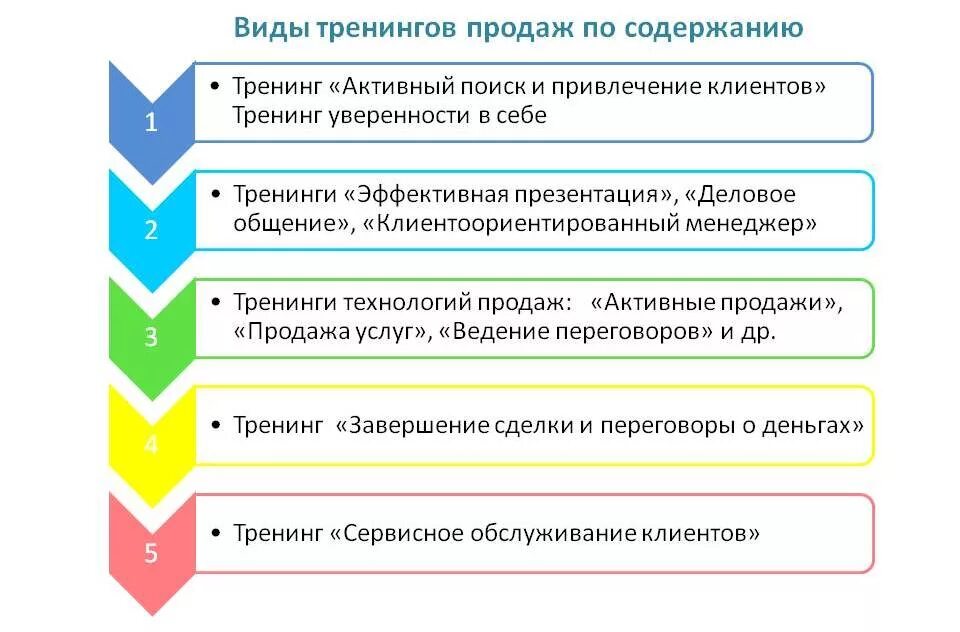 Виды тренингов продаж по содержанию

1

• Тренинг «Активный поиск и привлечение клиентов» Тренинг уверенности в себе

2

• Тренинги «Эффективная презентация», «Деловое общение», «Клиентоориентированный менеджер»

3

• Тренинги технологий продаж: «Активные продажи», «Продажа услуг», «Ведение переговоров» и др.

4

• Тренинг «Завершение сделки и переговоры о деньгах»

5

• Тренинг «Сервисное обслуживание клиентов»